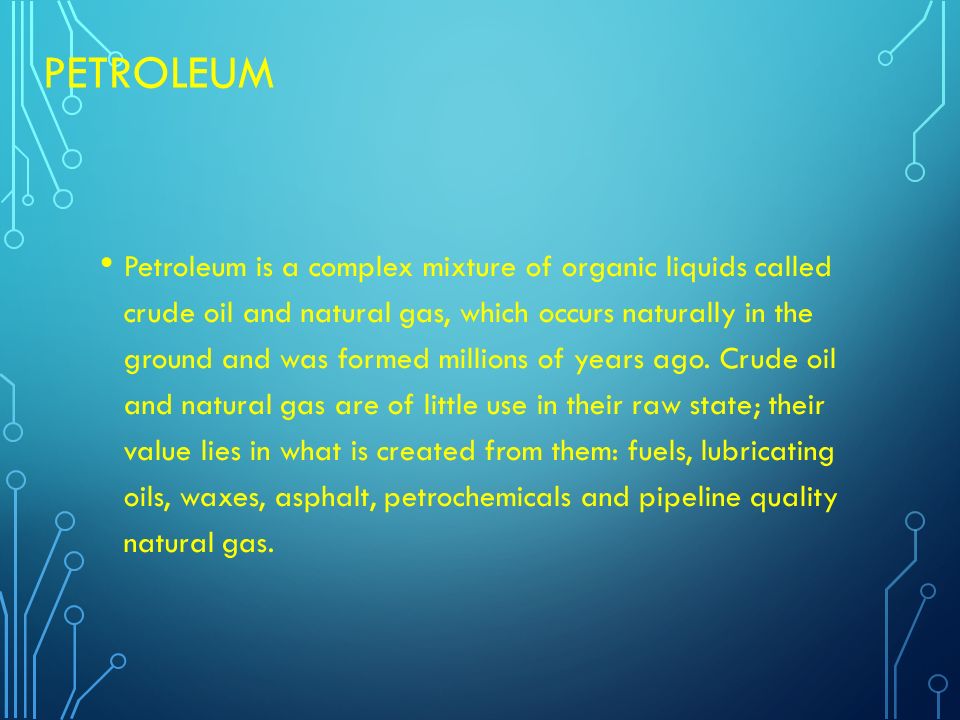 PETROLEUM

• Petroleum is a complex mixture of organic liquids called crude oil and natural gas, which occurs naturally in the ground and was formed millions of years ago. Crude oil and natural gas are of little use in their raw state; their value lies in what is created from them: fuels, lubricating oils, waxes, asphalt, petrochemicals and pipeline quality natural gas.